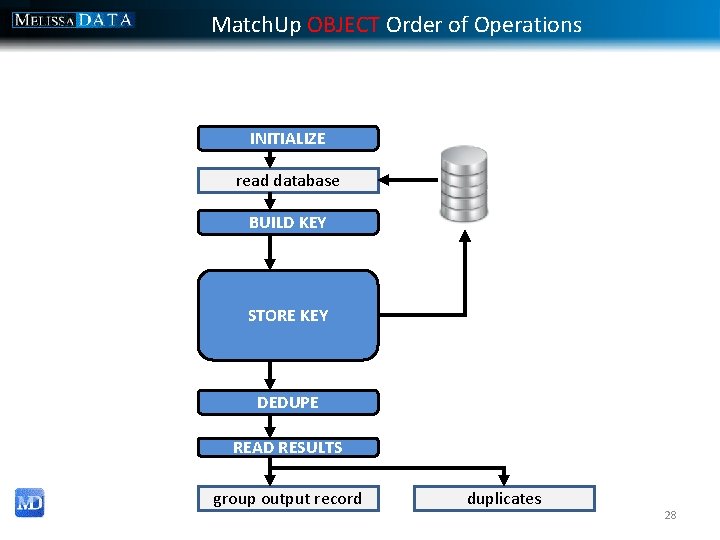 MELISSA DATA

MatchUp OBJECT Order of Operations

INITIALIZE

read database

BUILD KEY

STORE KEY

DEDUPE

READ RESULTS

group output record

duplicates

MD

28